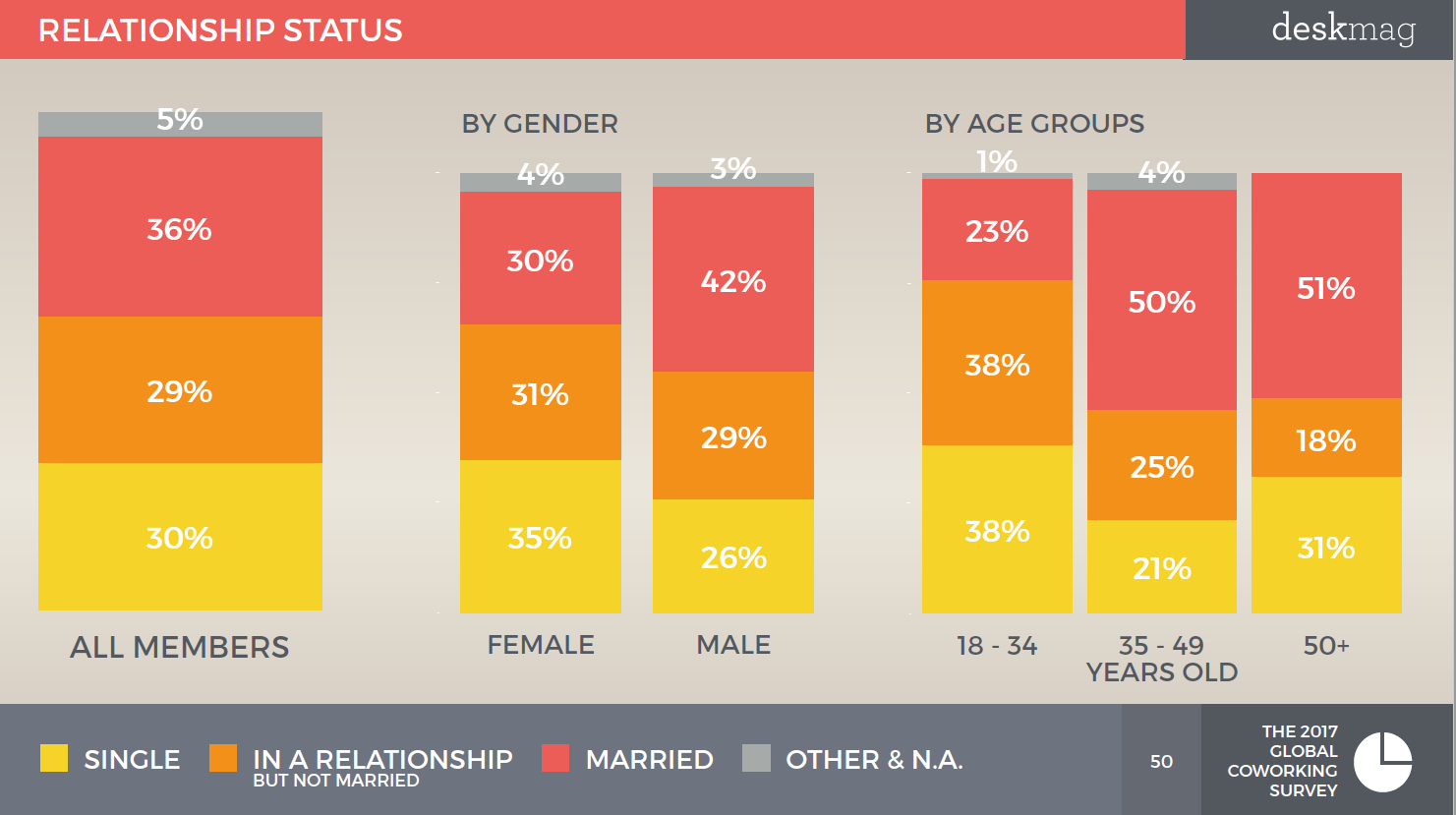 RELATIONSHIP STATUS

deskmag

5%
36%
29%
30%
ALL MEMBERS

BY GENDER

4%
30%
31%
35%
FEMALE

3%
42%
29%
26%
MALE

BY AGE GROUPS

1%
23%
38%
38%
18 - 34

4%
50%
25%
21%
35 - 49 YEARS OLD

51%
18%
31%
50+

SINGLE
IN A RELATIONSHIP BUT NOT MARRIED
MARRIED
OTHER & N.A.

50

THE 2017 GLOBAL COWORKING SURVEY